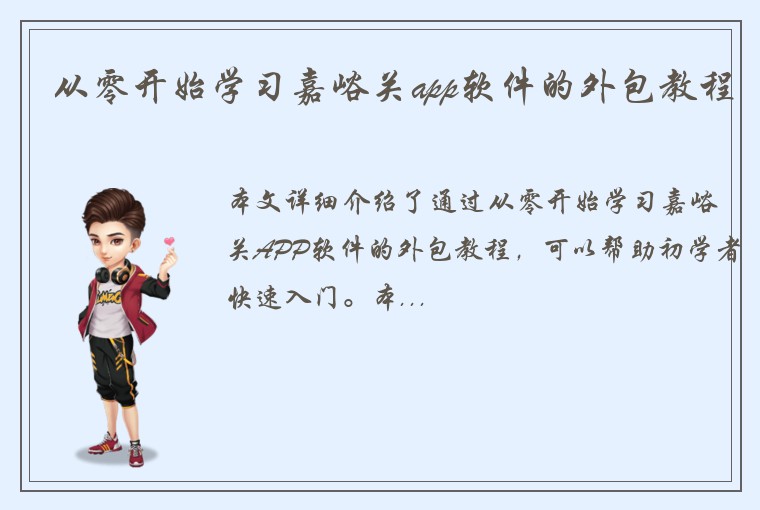 从零开始学习嘉峪关app软件的外包教程

本文详细介绍了通过从零开始学习嘉峪关APP软件的外包教程，可以帮助初学者快速入门。本...